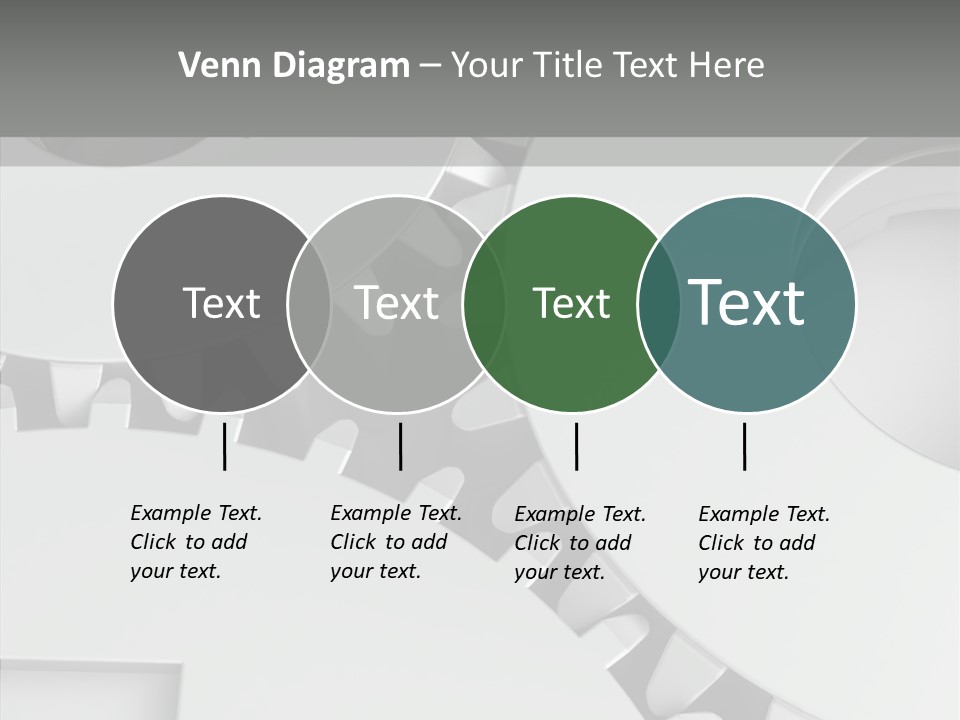 Venn Diagram – Your Title Text Here

Text

Text

Text

Text

Example Text. Click to add your text.

Example Text. Click to add your text.

Example Text. Click to add your text.

Example Text. Click to add your text.